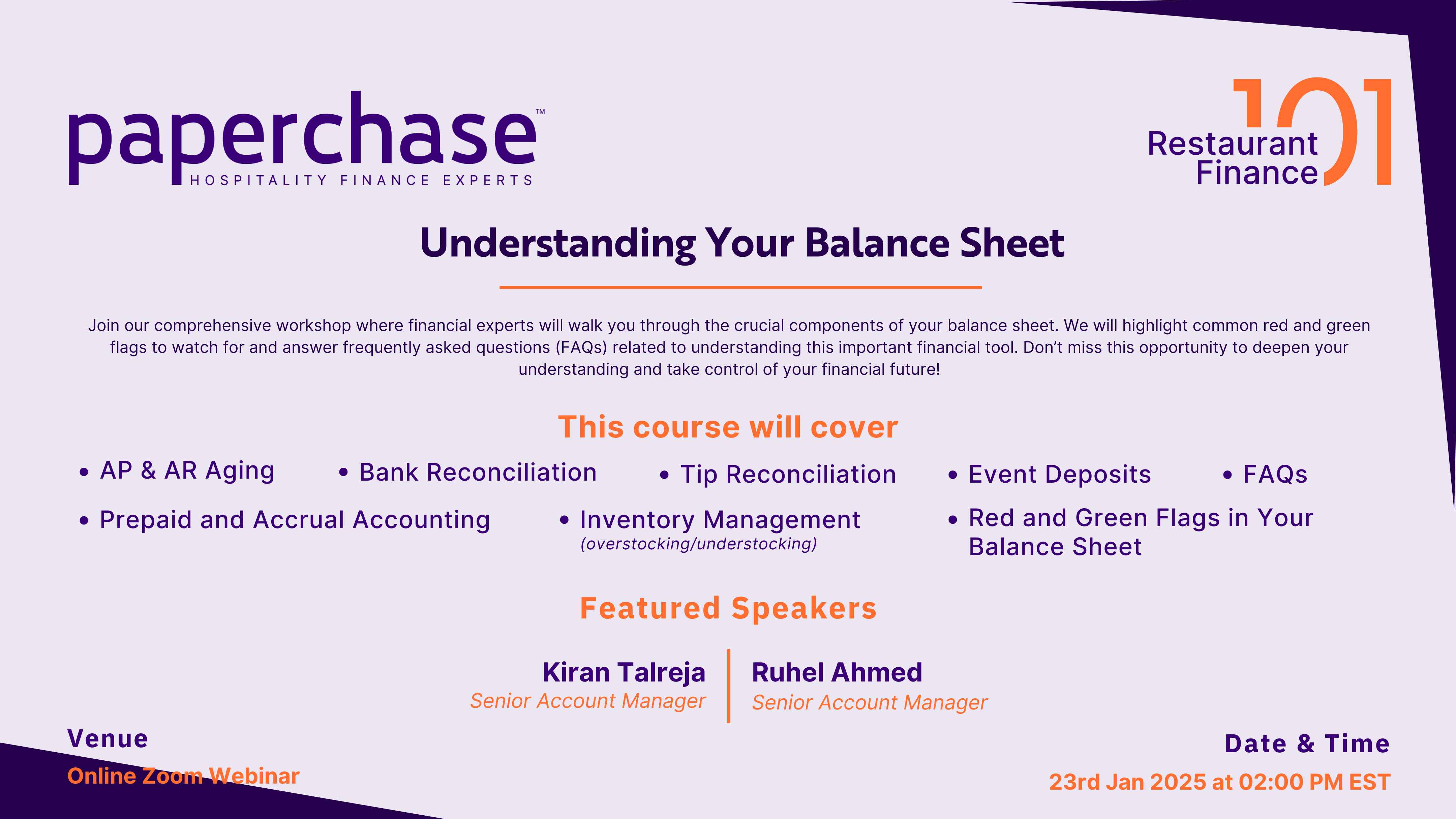 paperchase™
HOSPITALITY FINANCE EXPERTS

Restaurant Finance 101

Understanding Your Balance Sheet

Join our comprehensive workshop where financial experts will walk you through the crucial components of your balance sheet. We will highlight common red and green flags to watch for and answer frequently asked questions (FAQs) related to understanding this important financial tool. Don't miss this opportunity to deepen your understanding and take control of your financial future!

This course will cover

• AP & AR Aging
• Bank Reconciliation
• Tip Reconciliation
• Event Deposits
• FAQs
• Prepaid and Accrual Accounting
• Inventory Management (overstocking/understocking)
• Red and Green Flags in Your Balance Sheet

Featured Speakers

Kiran Talreja
Senior Account Manager

Ruhel Ahmed
Senior Account Manager

Venue
Online Zoom Webinar

Date & Time
23rd Jan 2025 at 02:00 PM EST